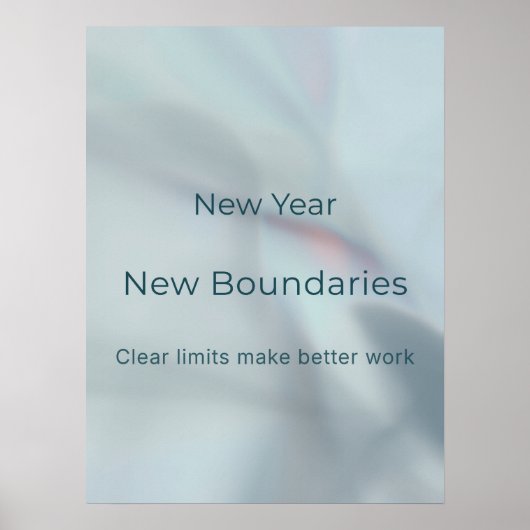 New Year

New Boundaries

Clear limits make better work